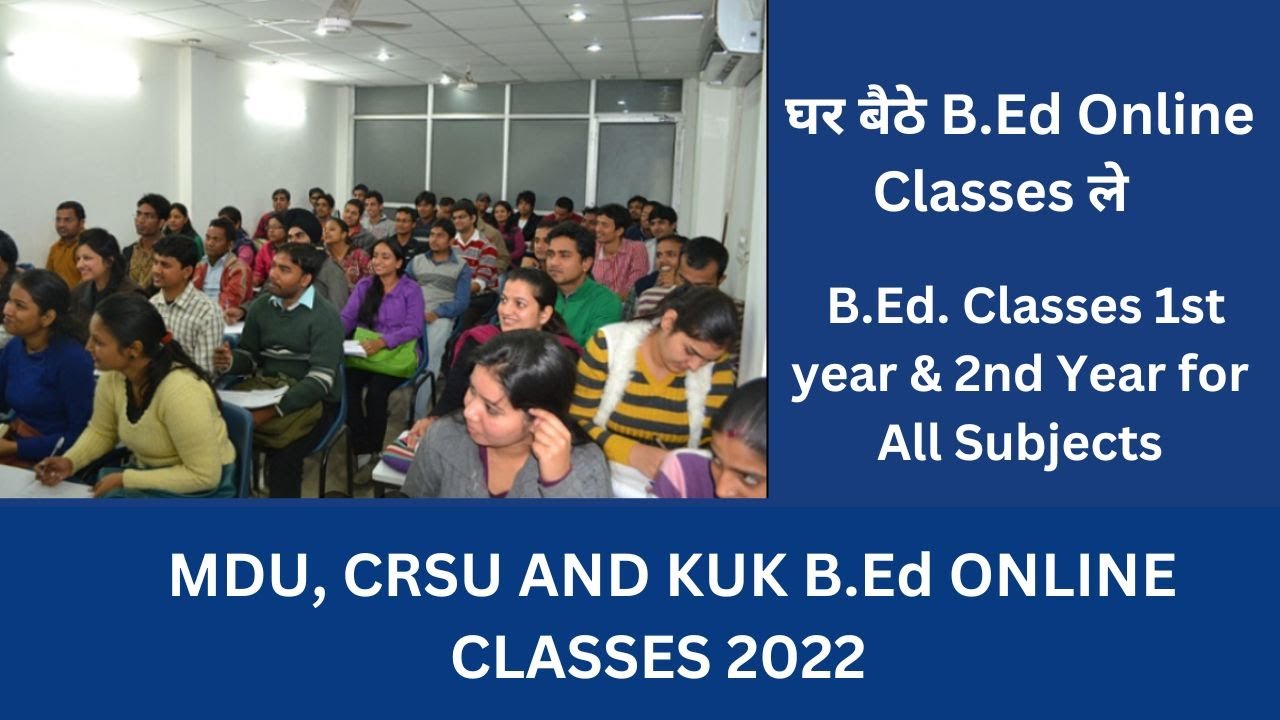 घर बैठे B.Ed Online Classes ले

B.Ed. Classes 1st year & 2nd Year for All Subjects

MDU, CRSU AND KUK B.Ed ONLINE CLASSES 2022